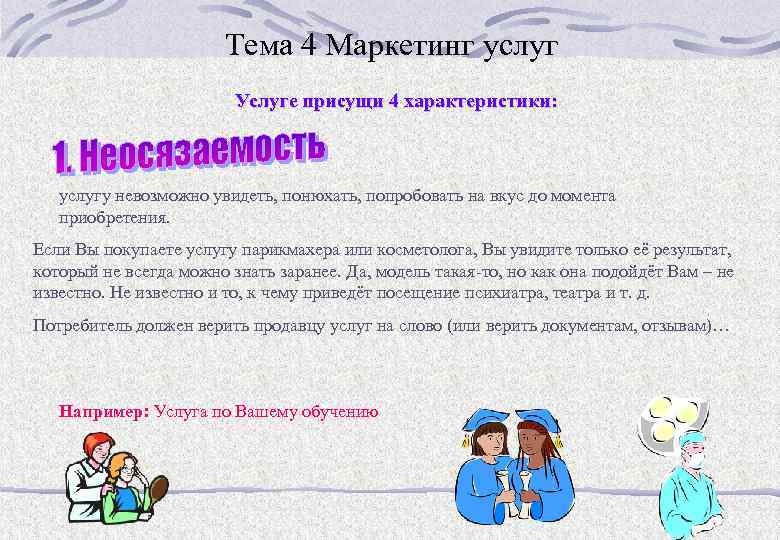 Тема 4 Маркетинг услуг

Услуге присущи 4 характеристики:

1. Неосязаемость

услугу невозможно увидеть, понюхать, попробовать на вкус до момента приобретения.

Если Вы покупаете услугу парикмахера или косметолога, Вы увидите только её результат, который не всегда можно знать заранее. Да, модель такая-то, но как она подойдёт Вам – не известно. Не известно и то, к чему приведёт посещение психиатра, театра и т. д.

Потребитель должен верить продавцу услуг на слово (или верить документам, отзывам)…

Например: Услуга по Вашему обучению